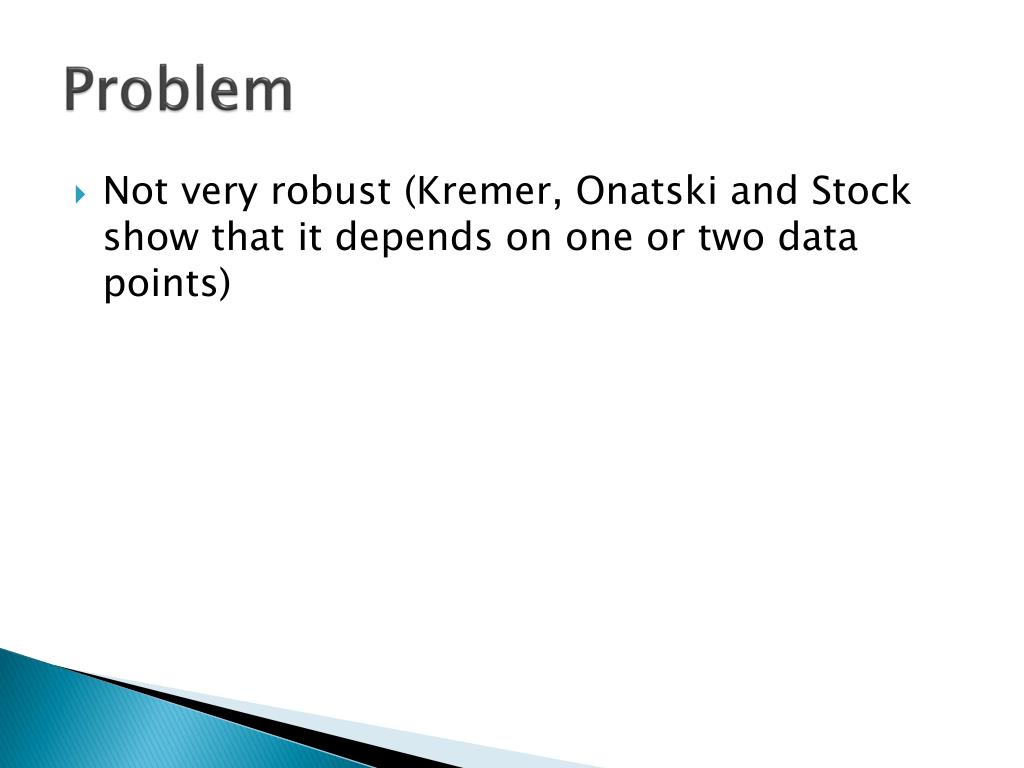 Problem

Not very robust (Kremer, Onatski and Stock show that it depends on one or two data points)